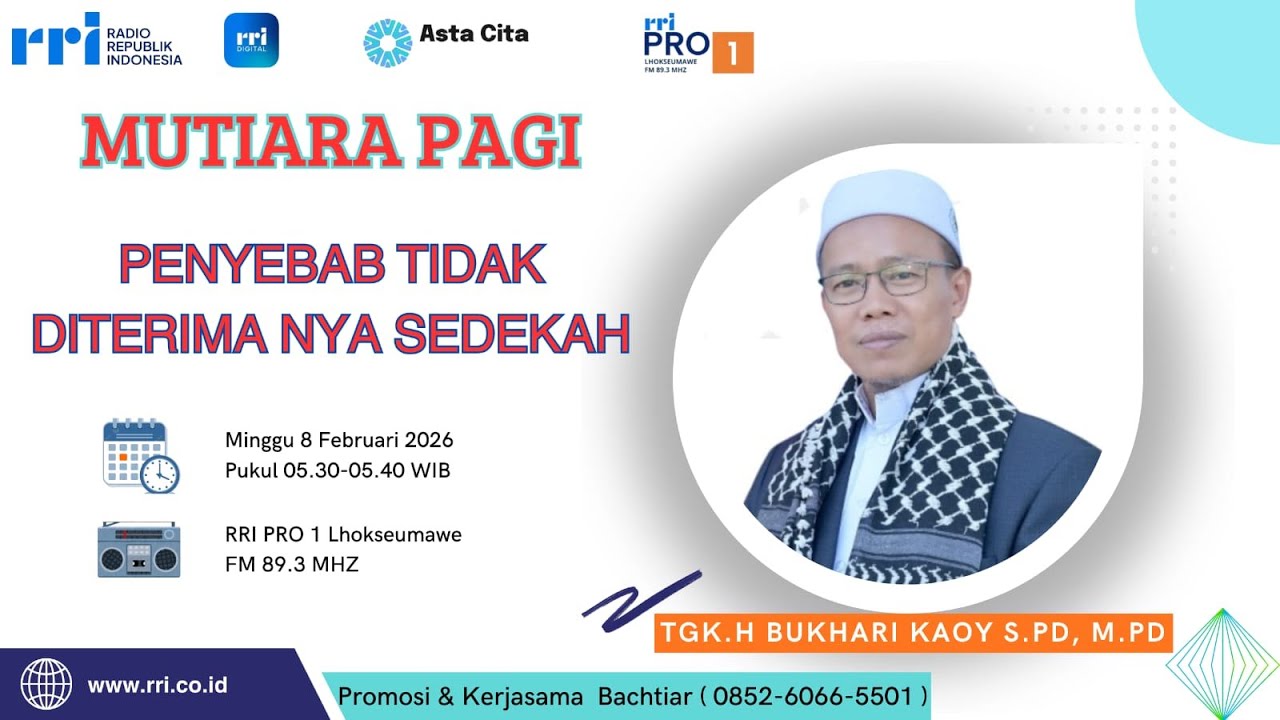 rri RADIO REPUBLIK INDONESIA

rri DIGITAL

Asta Cita

rri PRO 1 LHOKSEUMAWE FM 89.3 MHZ

MUTIARA PAGI

PENYEBAB TIDAK DITERIMA NYA SEDEKAH

Minggu 8 Februari 2026
Pukul 05.30-05.40 WIB

RRI PRO 1 Lhokseumawe
FM 89.3 MHZ

TGK.H BUKHARI KAOY S.PD, M.PD

www.rri.co.id

Promosi & Kerjasama Bachtiar ( 0852-6066-5501 )